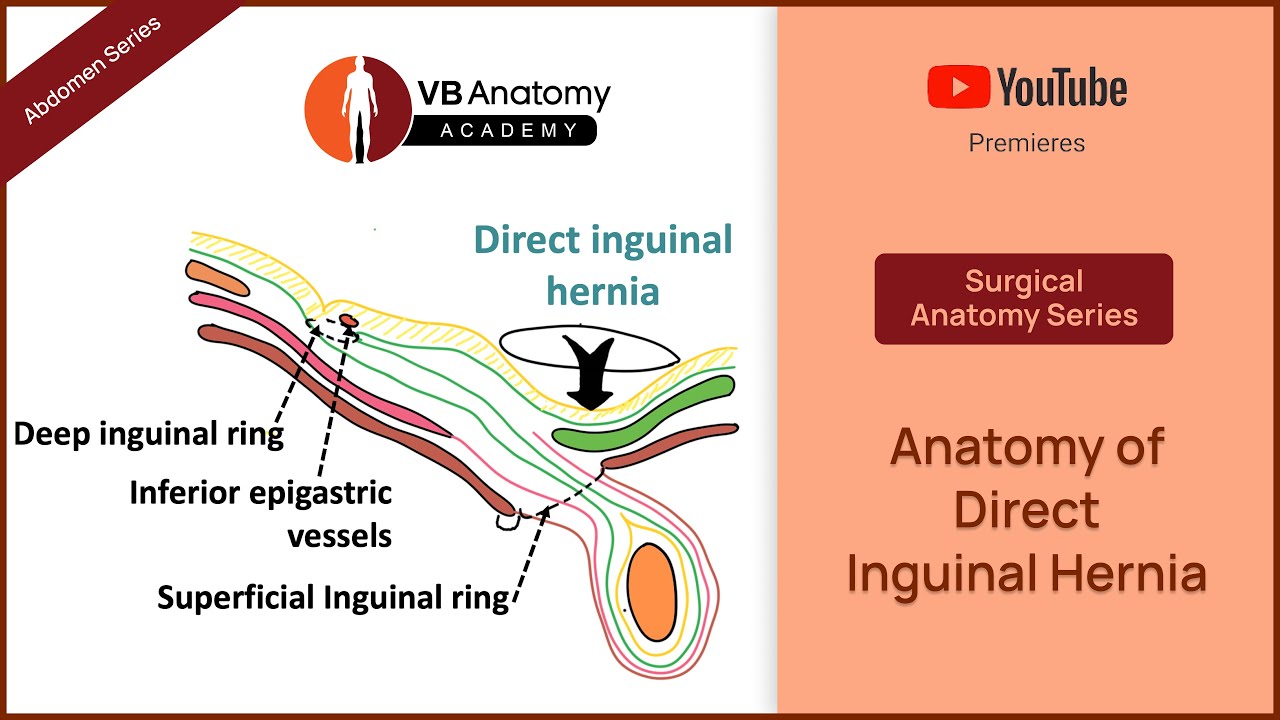 Abdomen Series

VB Anatomy
ACADEMY

Direct inguinal hernia

Deep inguinal ring

Inferior epigastric vessels

Superficial Inguinal ring

YouTube
Premieres

Surgical Anatomy Series

Anatomy of Direct Inguinal Hernia